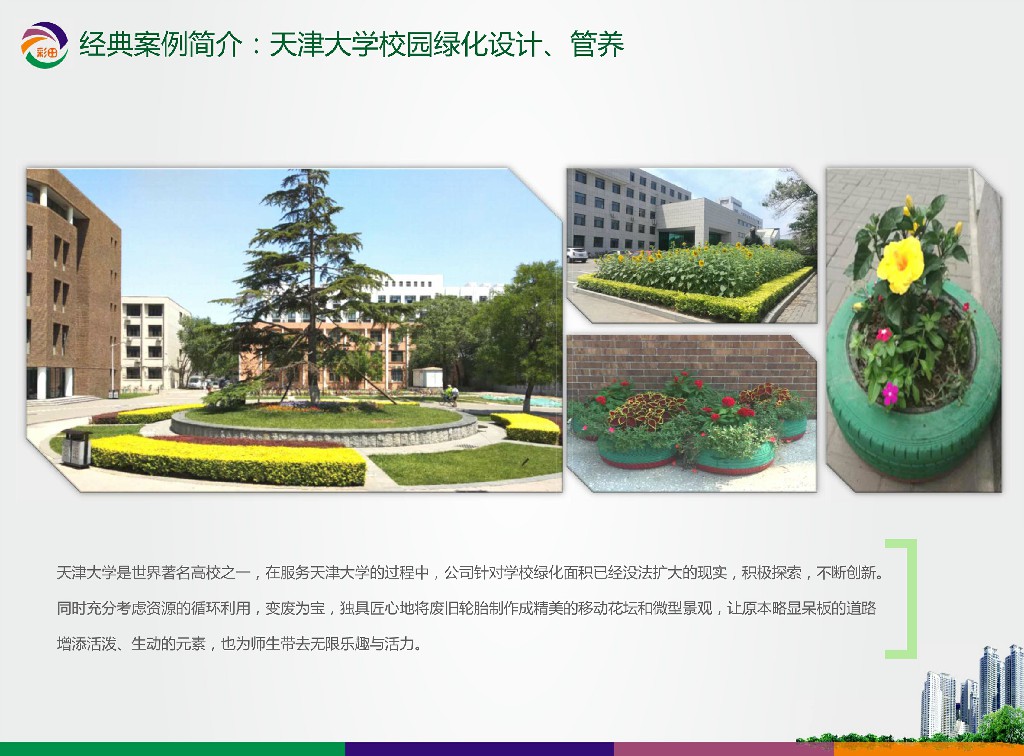 彩田

经典案例简介：天津大学校园绿化设计、管养

天津大学是世界著名高校之一，在服务天津大学的过程中，公司针对学校绿化面积已经没法扩大的现实，积极探索，不断创新。同时充分考虑资源的循环利用，变废为宝，独具匠心地将废旧轮胎制作成精美的移动花坛和微型景观，让原本略显呆板的道路增添活泼、生动的元素，也为师生带去无限乐趣与活力。